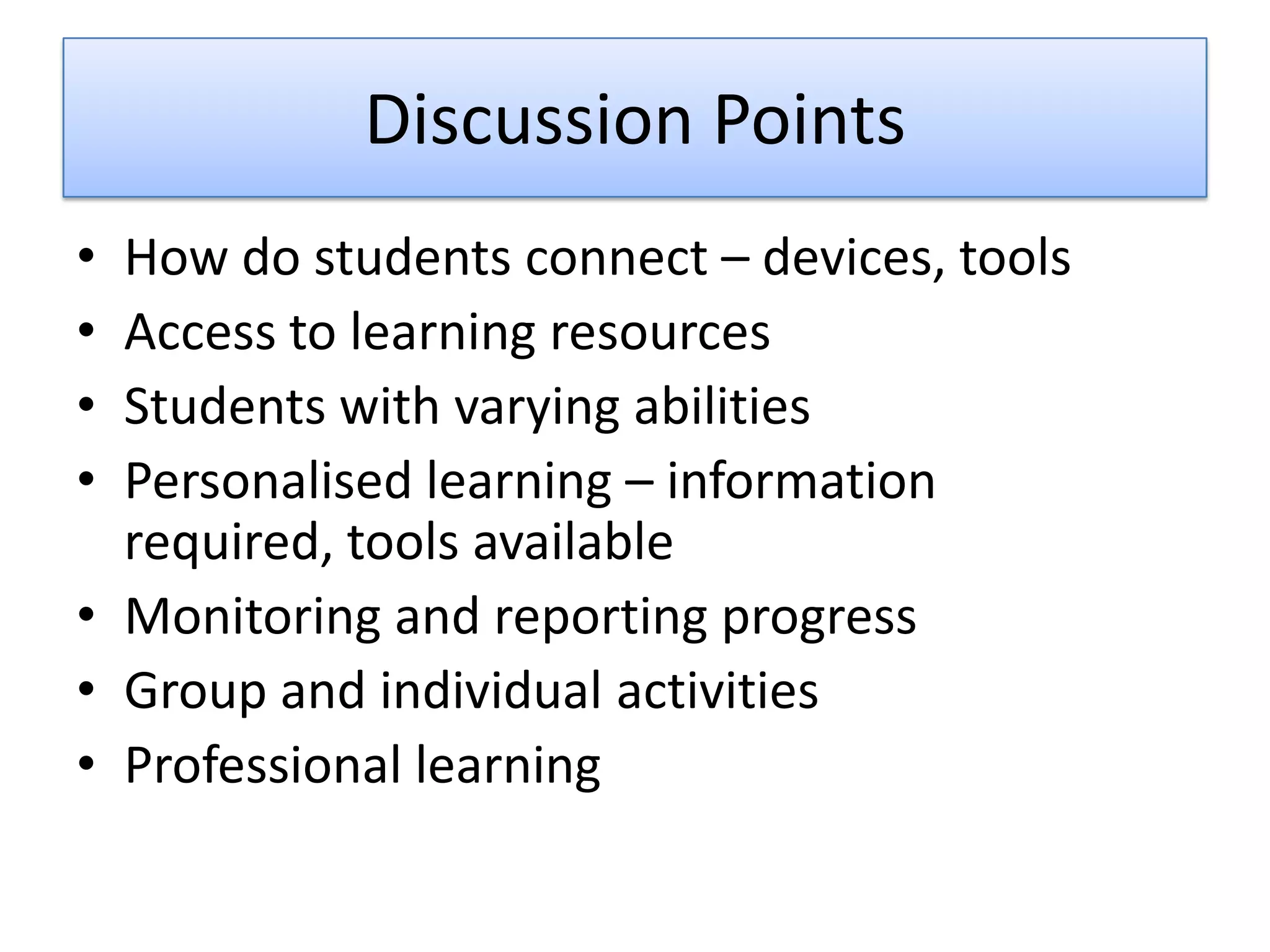 Discussion Points

• How do students connect – devices, tools
• Access to learning resources
• Students with varying abilities
• Personalised learning – information required, tools available
• Monitoring and reporting progress
• Group and individual activities
• Professional learning